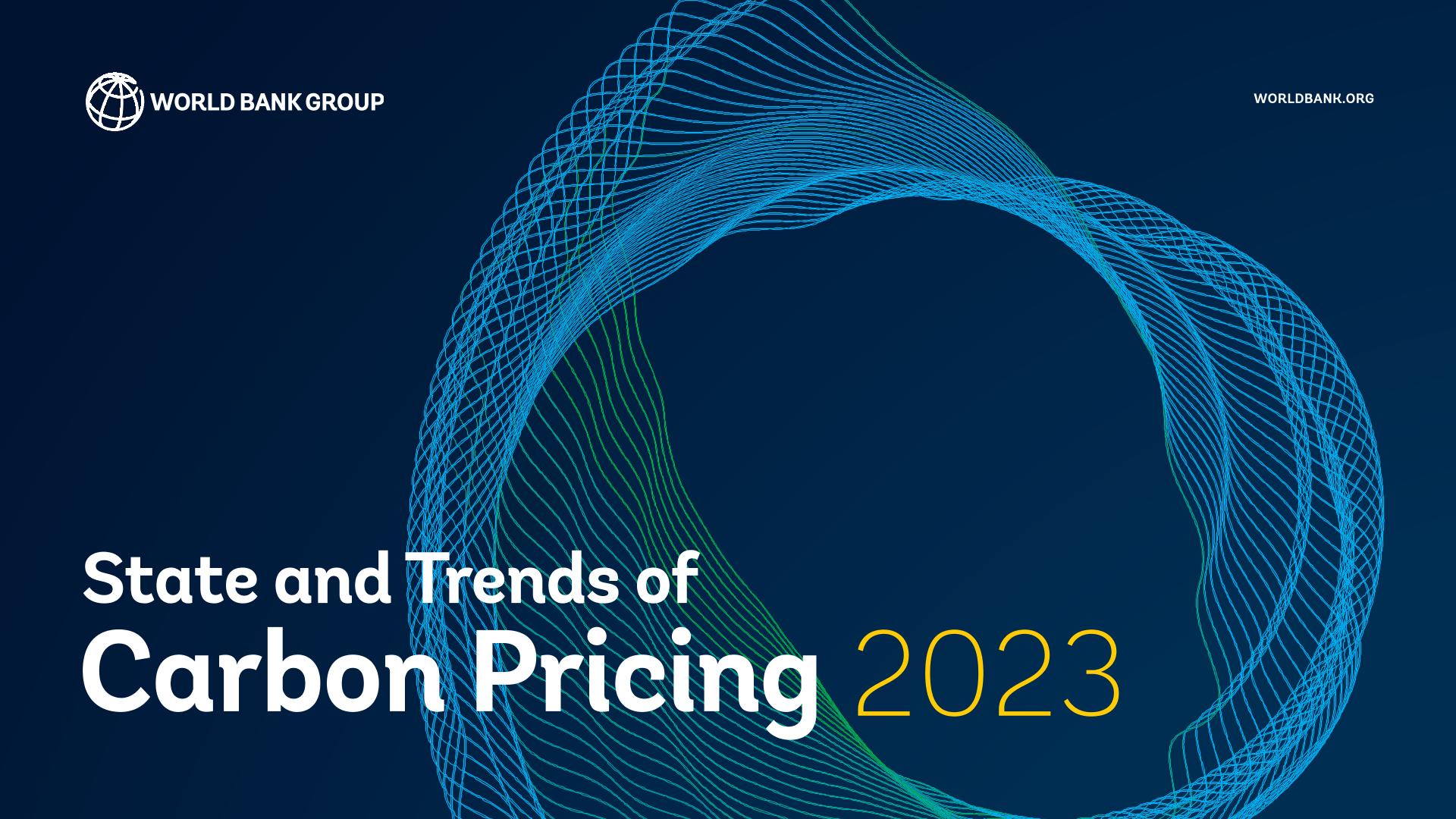 WORLD BANK GROUP

WORLDBANK.ORG

State and Trends of
Carbon Pricing 2023